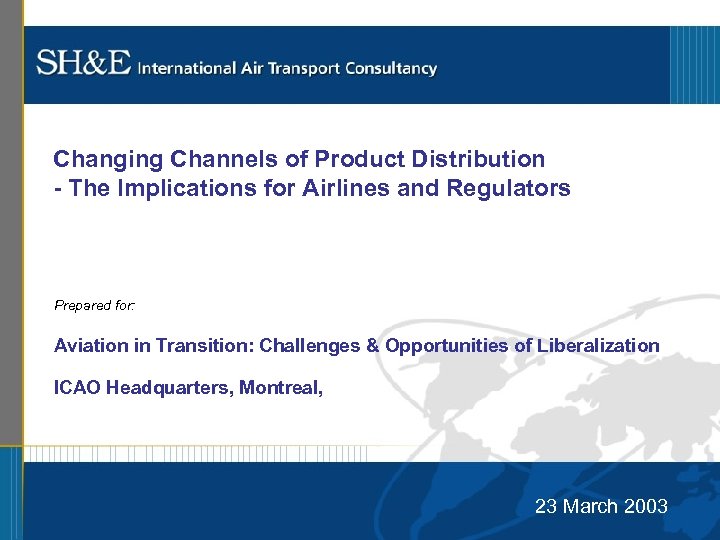 SH&E International Air Transport Consultancy

Changing Channels of Product Distribution
- The Implications for Airlines and Regulators

Prepared for:

Aviation in Transition: Challenges & Opportunities of Liberalization

ICAO Headquarters, Montreal,

23 March 2003